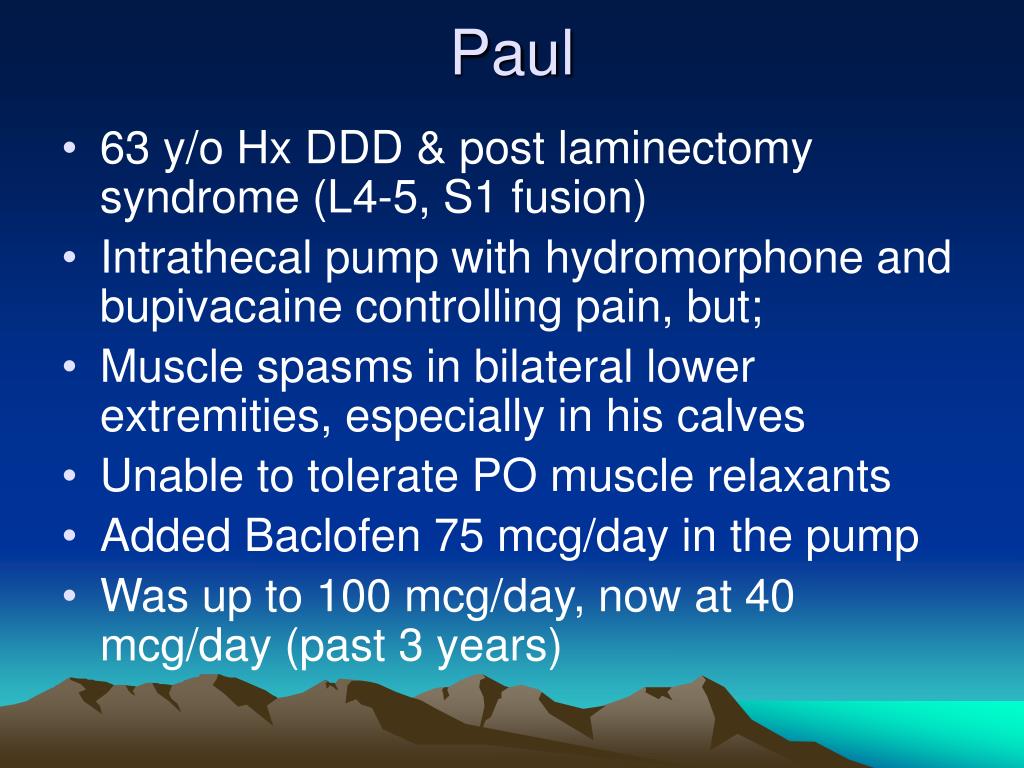 Paul

• 63 y/o Hx DDD & post laminectomy syndrome (L4-5, S1 fusion)
• Intrathecal pump with hydromorphone and bupivacaine controlling pain, but;
• Muscle spasms in bilateral lower extremities, especially in his calves
• Unable to tolerate PO muscle relaxants
• Added Baclofen 75 mcg/day in the pump
• Was up to 100 mcg/day, now at 40 mcg/day (past 3 years)